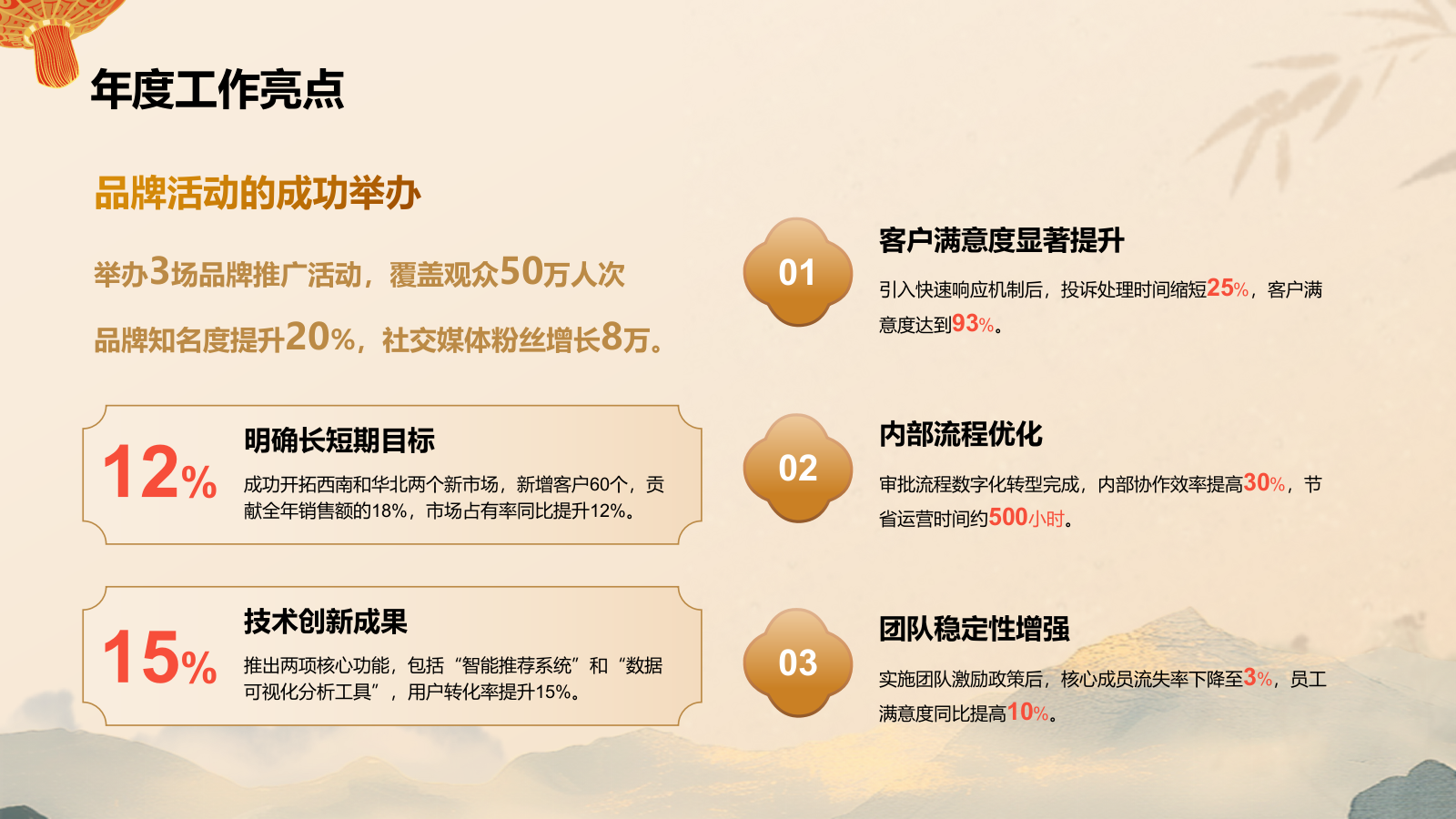 年度工作亮点

品牌活动的成功举办

举办3场品牌推广活动，覆盖观众50万人次

品牌知名度提升20%，社交媒体粉丝增长8万。

12%

明确长短期目标

成功开拓西南和华北两个新市场，新增客户60个，贡献全年销售额的18%，市场占有率同比提升12%。

15%

技术创新成果

推出两项核心功能，包括“智能推荐系统”和“数据可视化分析工具”，用户转化率提升15%。

01

客户满意度显著提升

引入快速响应机制后，投诉处理时间缩短25%，客户满意度达到93%。

02

内部流程优化

审批流程数字化转型完成，内部协作效率提高30%，节省运营时间约500小时。

03

团队稳定性增强

实施团队激励政策后，核心成员流失率下降至3%，员工满意度同比提高10%。